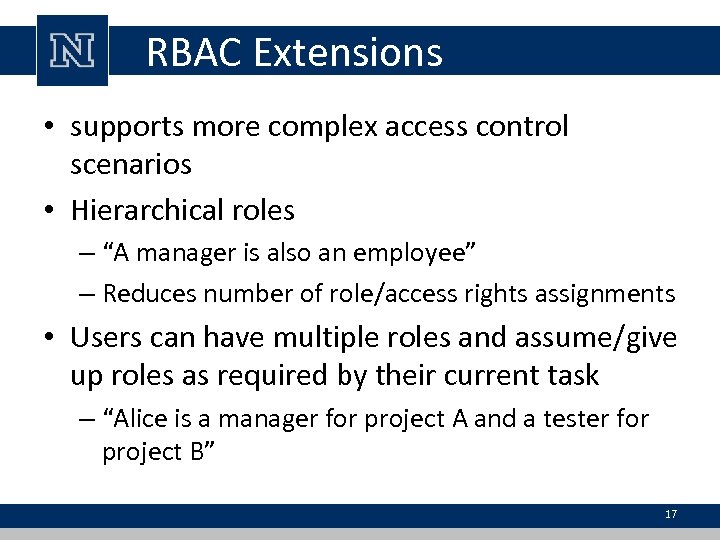 N

RBAC Extensions

• supports more complex access control scenarios

• Hierarchical roles

– “A manager is also an employee”

– Reduces number of role/access rights assignments

• Users can have multiple roles and assume/give up roles as required by their current task

– “Alice is a manager for project A and a tester for project B”

17